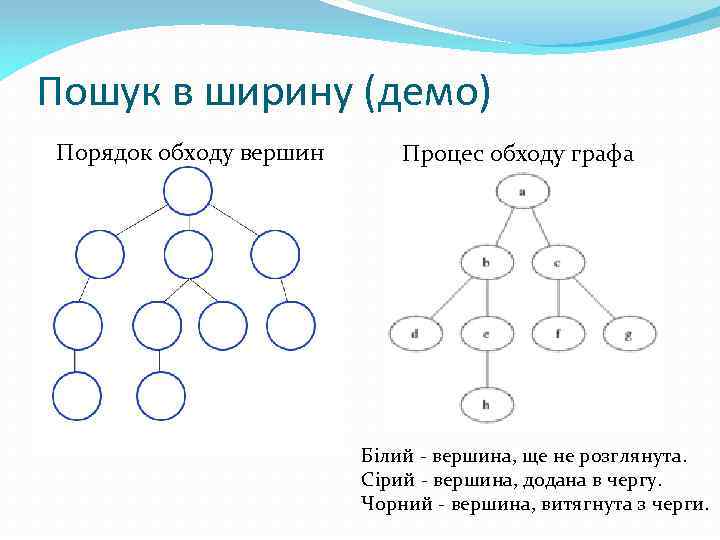 Пошук в ширину (демо)

Порядок обходу вершин

Процес обходу графа

a

b

c

d

e

f

g

h

Білий - вершина, ще не розглянута.
Сірий - вершина, додана в чергу.
Чорний - вершина, витягнута з черги.